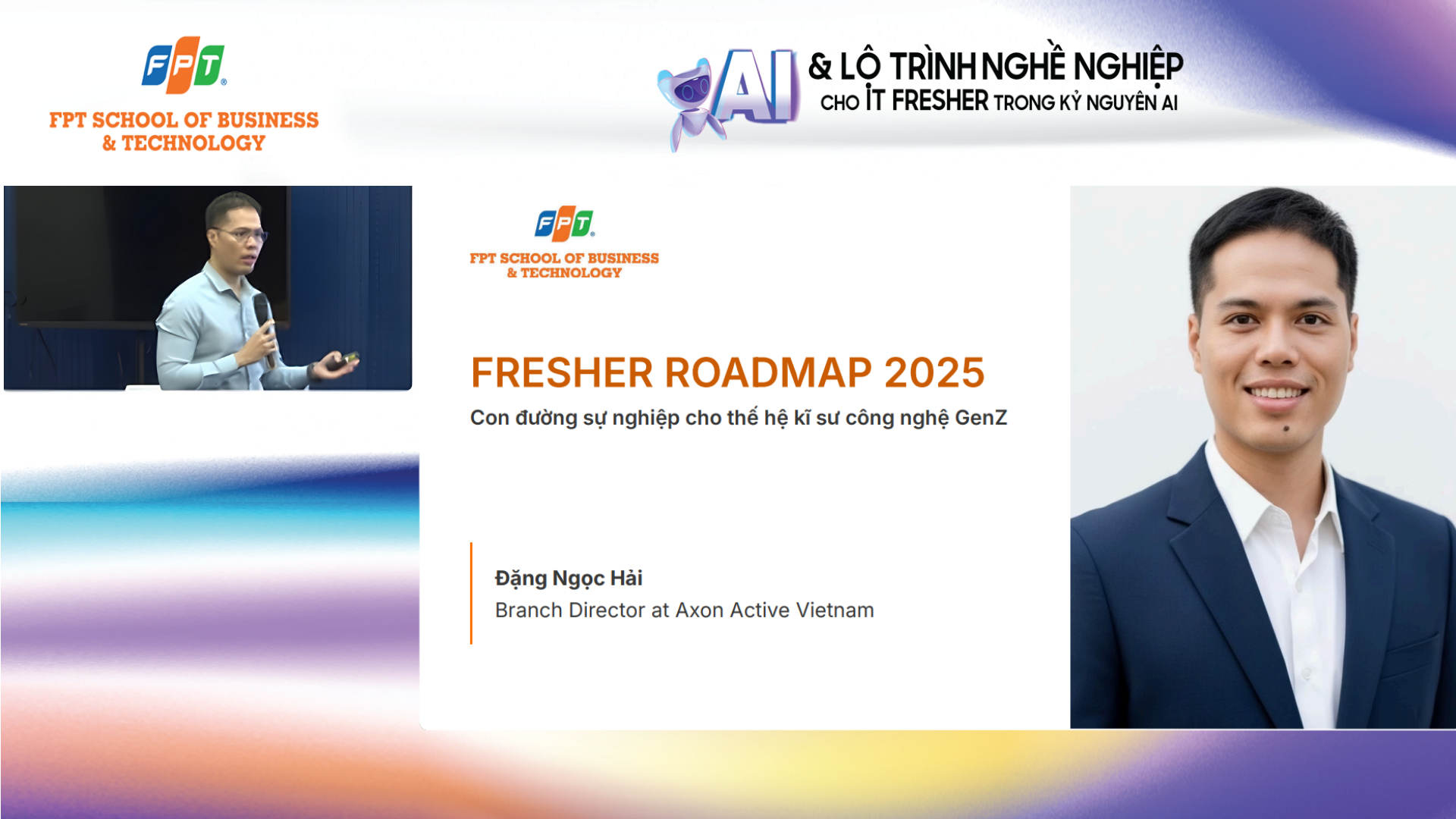 FPT
FPT SCHOOL OF BUSINESS & TECHNOLOGY

AI & LỘ TRÌNH NGHỀ NGHIỆP CHO IT FRESHER TRONG KỶ NGUYÊN AI

FPT
FPT SCHOOL OF BUSINESS & TECHNOLOGY

FRESHER ROADMAP 2025

Con đường sự nghiệp cho thế hệ kĩ sư công nghệ GenZ

Đặng Ngọc Hải
Branch Director at Axon Active Vietnam